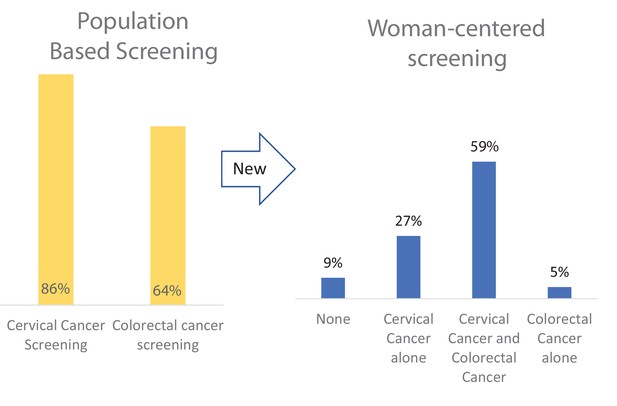 Population Based Screening

86%

64%

Cervical Cancer Screening

Colorectal cancer screening

New

Woman-centered screening

9%

27%

59%

5%

None

Cervical Cancer alone

Cervical Cancer and Colorectal Cancer

Colorectal Cancer alone